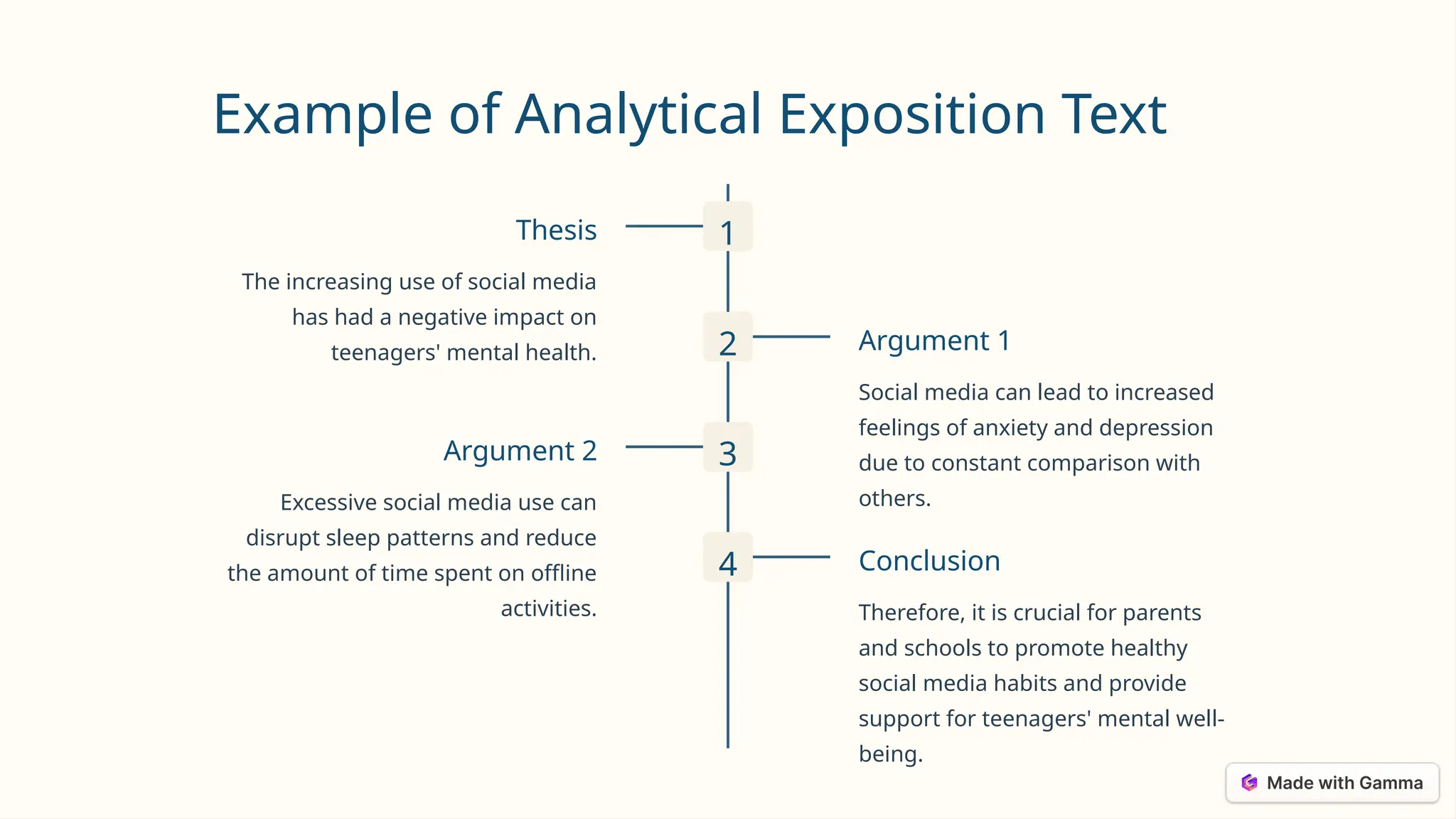 Example of Analytical Exposition Text

1

Thesis

The increasing use of social media has had a negative impact on teenagers' mental health.

2

Argument 1

Social media can lead to increased feelings of anxiety and depression due to constant comparison with others.

3

Argument 2

Excessive social media use can disrupt sleep patterns and reduce the amount of time spent on offline activities.

4

Conclusion

Therefore, it is crucial for parents and schools to promote healthy social media habits and provide support for teenagers' mental well-being.

Made with Gamma